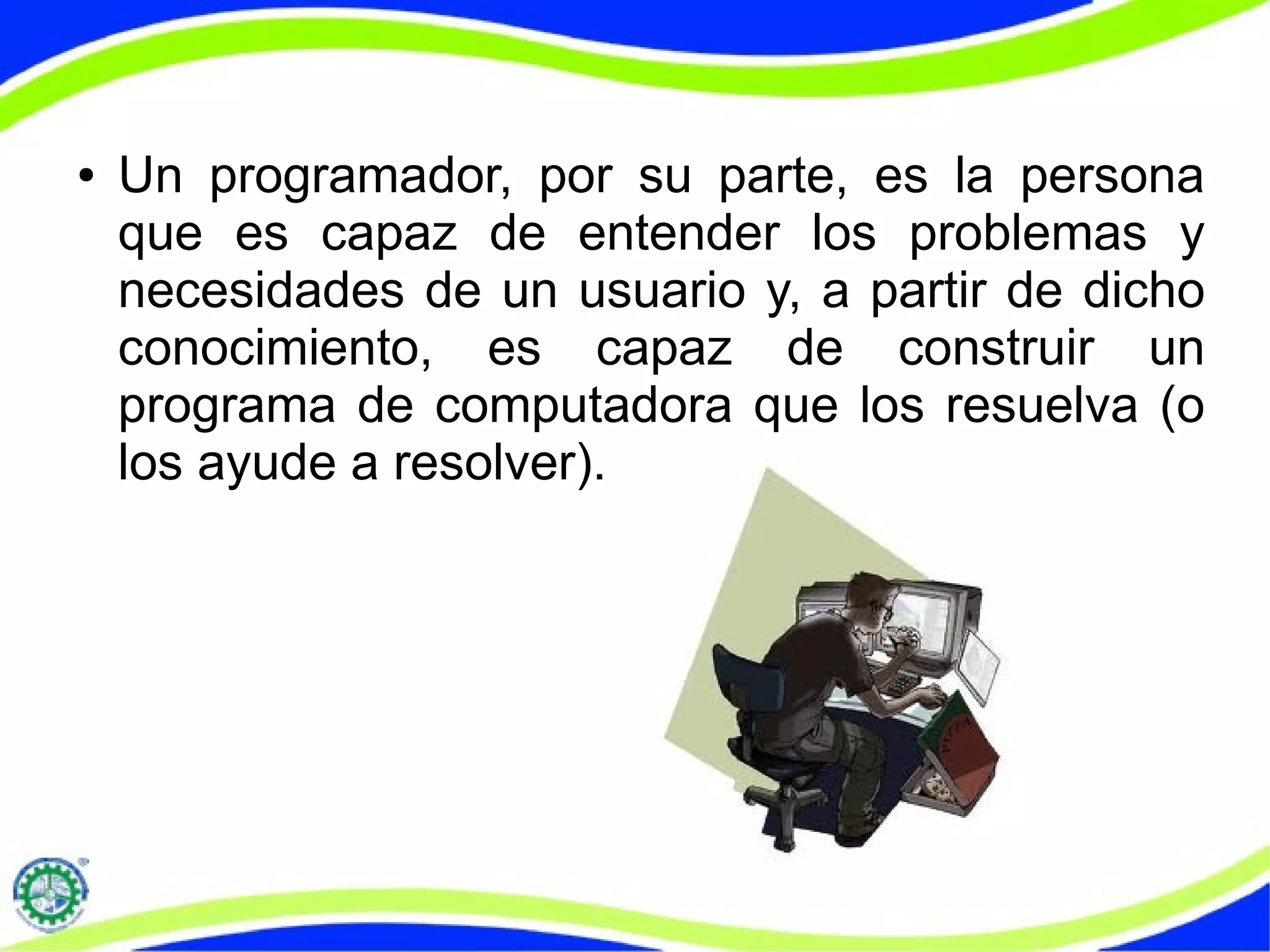 • Un programador, por su parte, es la persona que es capaz de entender los problemas y necesidades de un usuario y, a partir de dicho conocimiento, es capaz de construir un programa de computadora que los resuelva (o los ayude a resolver).